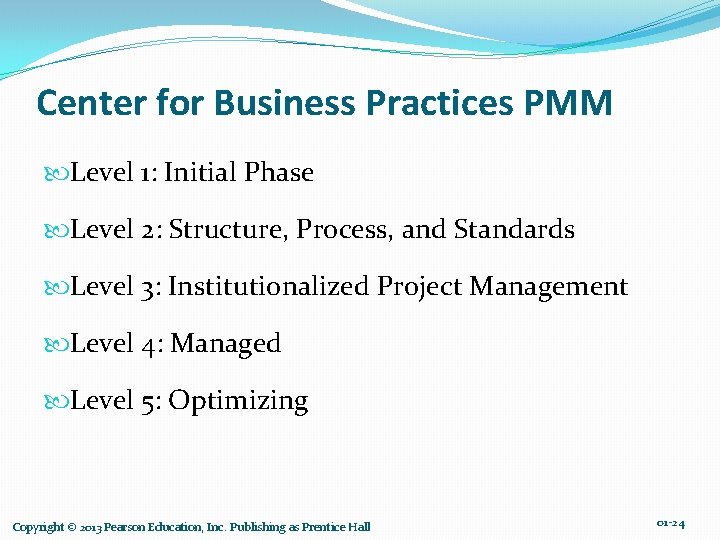 Center for Business Practices PMM

Level 1: Initial Phase

Level 2: Structure, Process, and Standards

Level 3: Institutionalized Project Management

Level 4: Managed

Level 5: Optimizing

Copyright © 2013 Pearson Education, Inc. Publishing as Prentice Hall

01-24